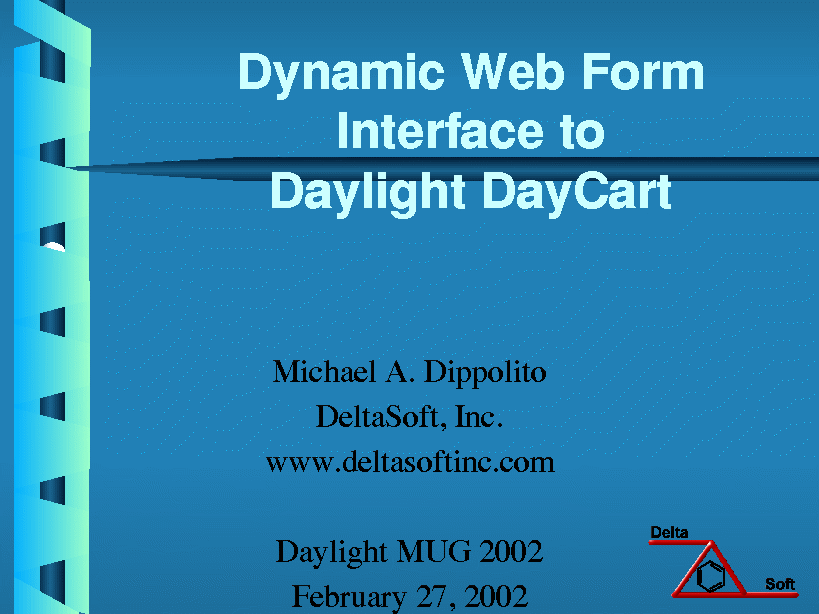 Dynamic Web Form Interface to Daylight DayCart

Michael A. Dippolito
DeltaSoft, Inc.
www.deltasoftinc.com

Daylight MUG 2002
February 27, 2002

Delta
Soft